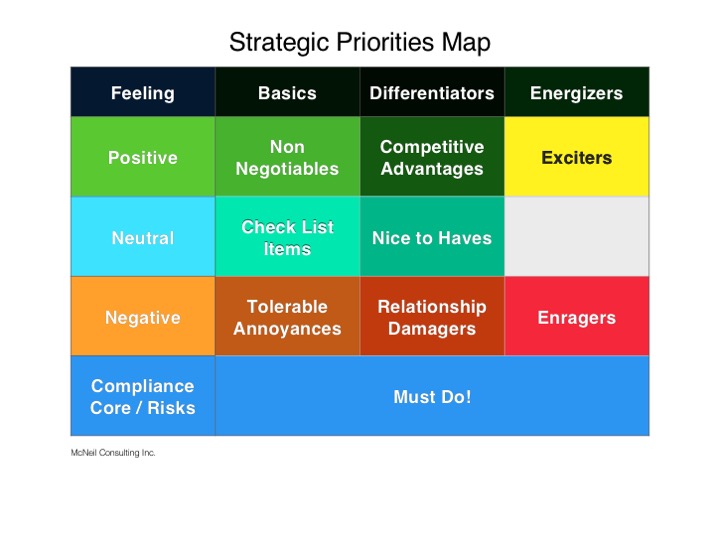 Strategic Priorities Map

| Feeling | Basics | Differentiators | Energizers |
|---|---|---|---|
| Positive | Non Negotiables | Competitive Advantages | Exciters |
| Neutral | Check List Items | Nice to Haves | |
| Negative | Tolerable Annoyances | Relationship Damagers | Enragers |
| Compliance Core / Risks | Must Do! | | |

McNeil Consulting Inc.